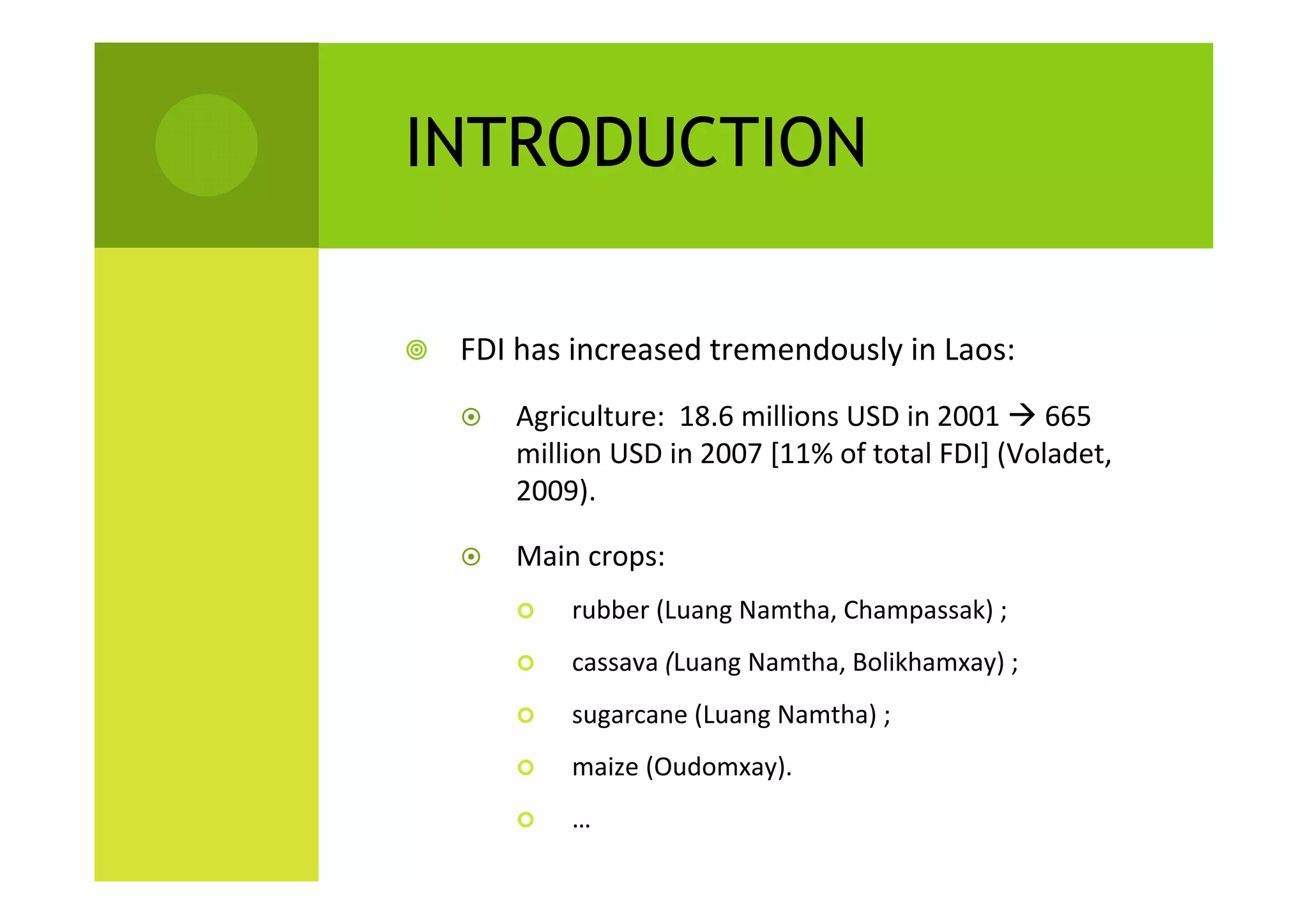 INTRODUCTION

FDI has increased tremendously in Laos:

Agriculture: 18.6 millions USD in 2001 → 665 million USD in 2007 [11% of total FDI] (Voladet, 2009).

Main crops:

rubber (Luang Namtha, Champassak) ;

cassava (Luang Namtha, Bolikhamxay) ;

sugarcane (Luang Namtha) ;

maize (Oudomxay).

…